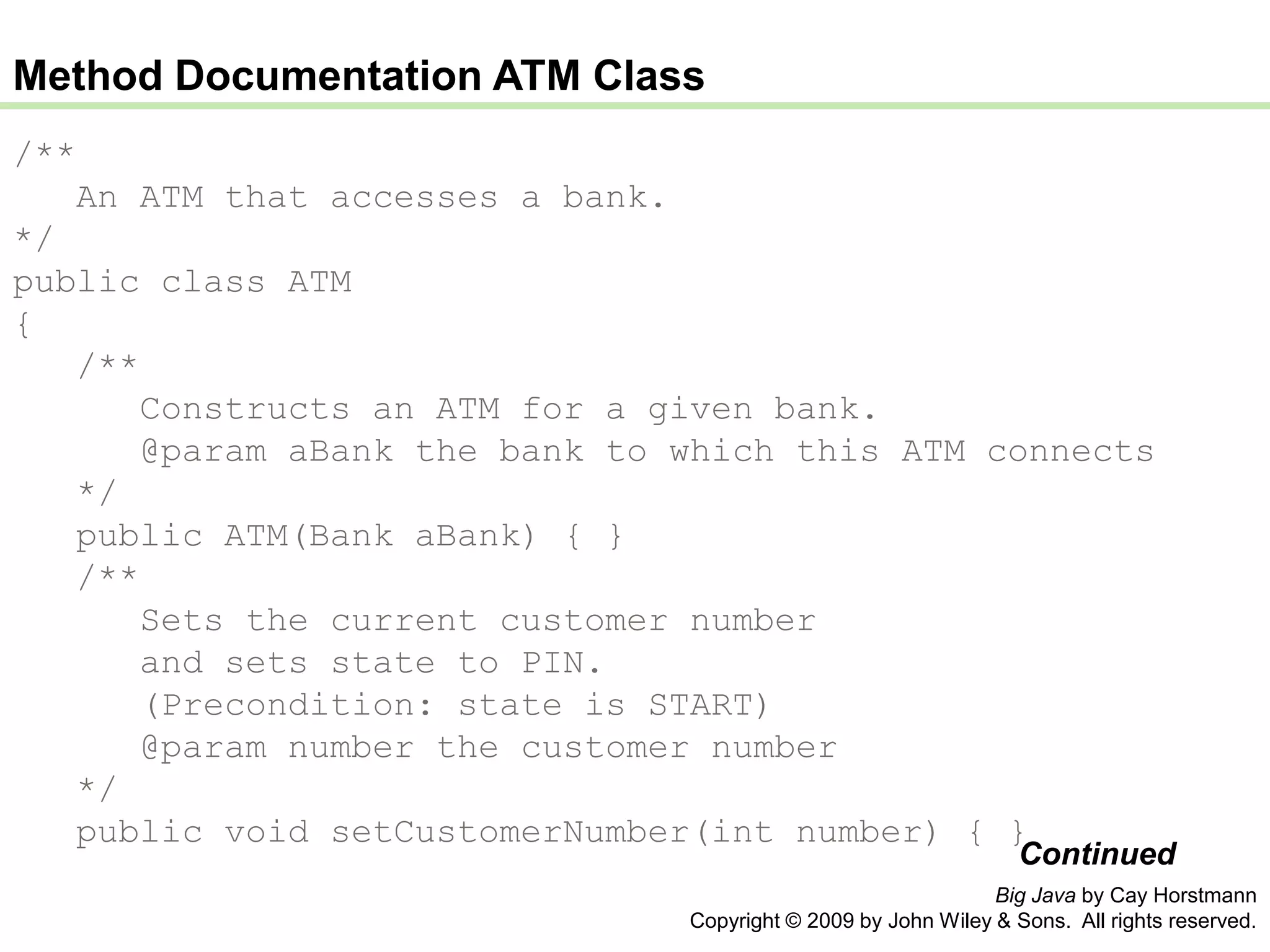 Method Documentation ATM Class

/**
   An ATM that accesses a bank.
*/
public class ATM
{
   /**
      Constructs an ATM for a given bank.
      @param aBank the bank to which this ATM connects
   */
   public ATM(Bank aBank) { }
   /**
      Sets the current customer number
      and sets state to PIN.
      (Precondition: state is START)
      @param number the customer number
   */
   public void setCustomerNumber(int number) { }

Continued

Big Java by Cay Horstmann
Copyright © 2009 by John Wiley & Sons. All rights reserved.